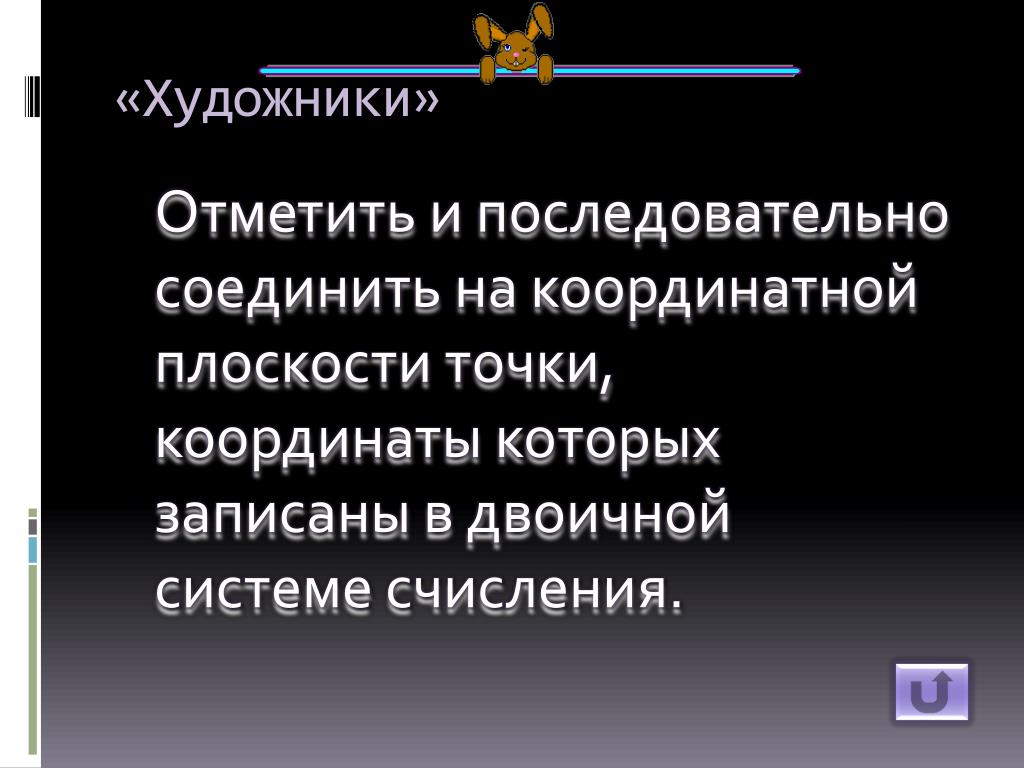 «Художники»

Отметить и последовательно соединить на координатной плоскости точки, координаты которых записаны в двоичной системе счисления.